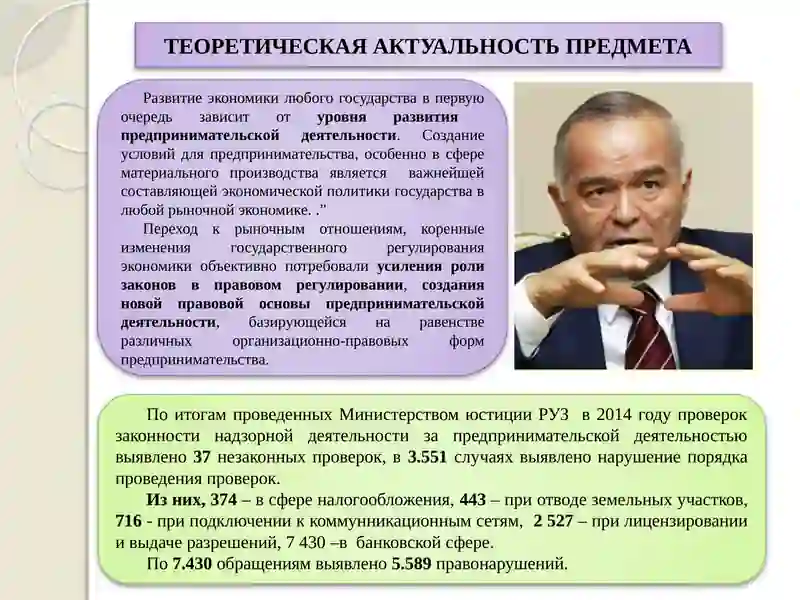 ТЕОРЕТИЧЕСКАЯ АКТУАЛЬНОСТЬ ПРЕДМЕТА

Развитие экономики любого государства в первую очередь зависит от уровня развития предпринимательской деятельности. Создание условий для предпринимательства, особенно в сфере материального производства является важнейшей составляющей экономической политики государства в любой рыночной экономике. ."

Переход к рыночным отношениям, коренные изменения государственного регулирования экономики объективно потребовали усиления роли законов в правовом регулировании, создания новой правовой основы предпринимательской деятельности, базирующейся на равенстве различных организационно-правовых форм предпринимательства.

По итогам проведенных Министерством юстиции РУЗ в 2014 году проверок законности надзорной деятельности за предпринимательской деятельностью выявлено 37 незаконных проверок, в 3.551 случаях выявлено нарушение порядка проведения проверок.

Из них, 374 – в сфере налогообложения, 443 – при отводе земельных участков, 716 - при подключении к коммунникационным сетям, 2 527 – при лицензировании и выдаче разрешений, 7 430 –в банковской сфере.

По 7.430 обращениям выявлено 5.589 правонарушений.